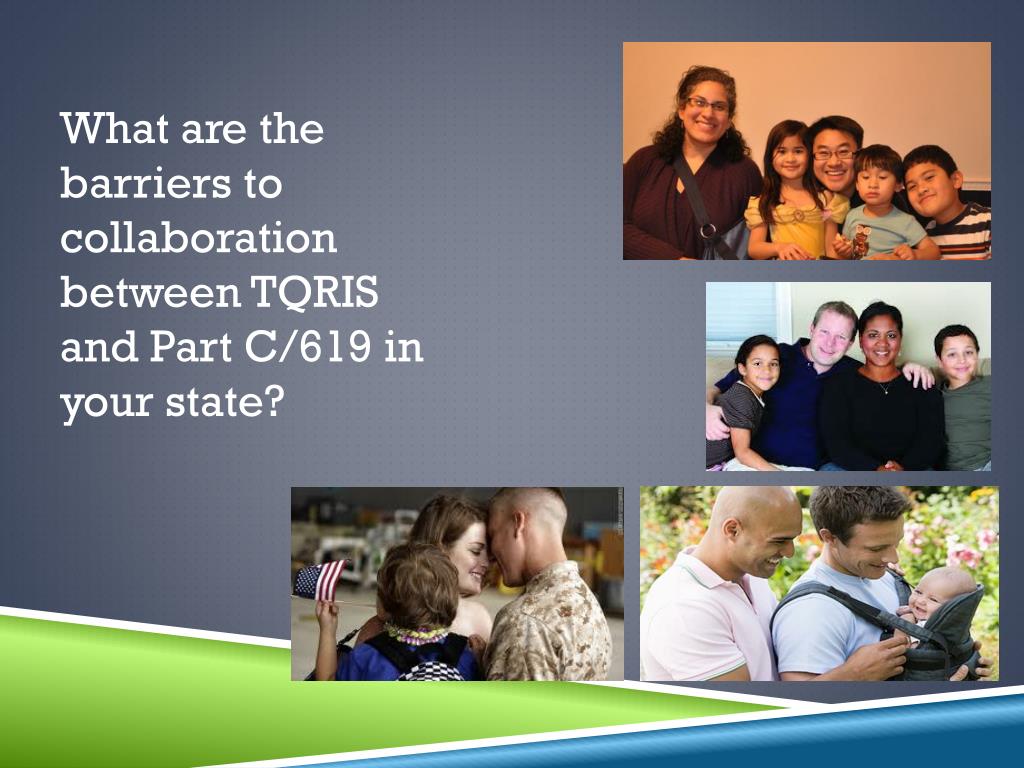 What are the barriers to collaboration between TQRIS and Part C/619 in your state?